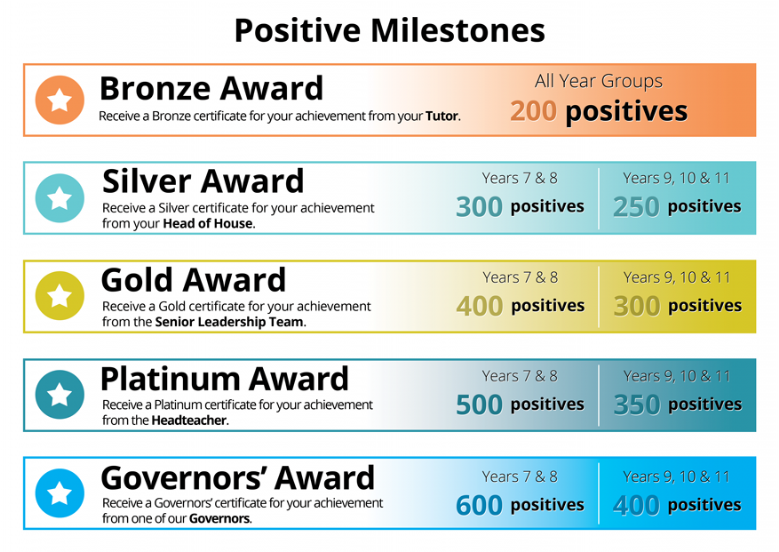 Positive Milestones

Bronze Award
Receive a Bronze certificate for your achievement from your Tutor.
All Year Groups
200 positives

Silver Award
Receive a Silver certificate for your achievement from your Head of House.
Years 7 & 8
300 positives
Years 9, 10 & 11
250 positives

Gold Award
Receive a Gold certificate for your achievement from the Senior Leadership Team.
Years 7 & 8
400 positives
Years 9, 10 & 11
300 positives

Platinum Award
Receive a Platinum certificate for your achievement from the Headteacher.
Years 7 & 8
500 positives
Years 9, 10 & 11
350 positives

Governors' Award
Receive a Governors' certificate for your achievement from one of our Governors.
Years 7 & 8
600 positives
Years 9, 10 & 11
400 positives